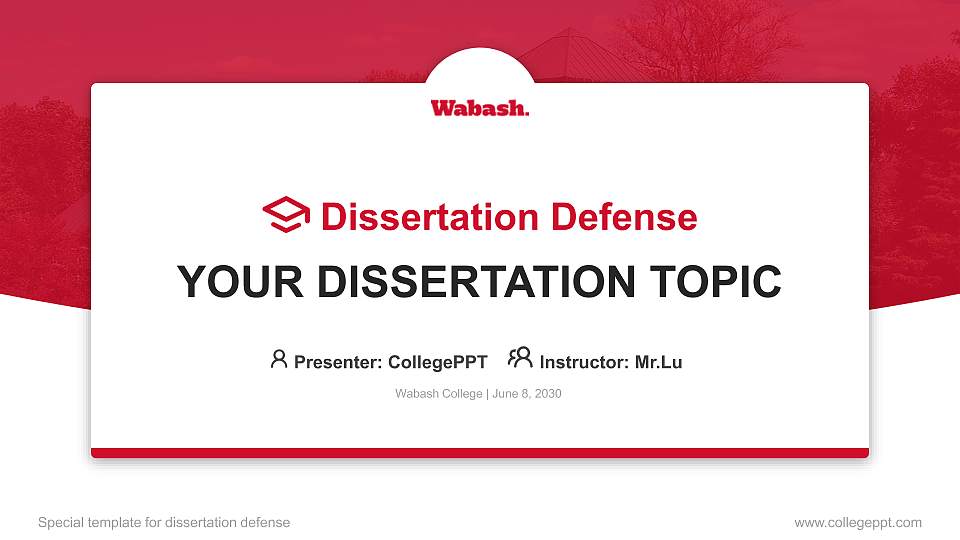 Wabash.

Dissertation Defense

YOUR DISSERTATION TOPIC

Presenter: CollegePPT Instructor: Mr.Lu

Wabash College | June 8, 2030

Special template for dissertation defense

www.collegeppt.com